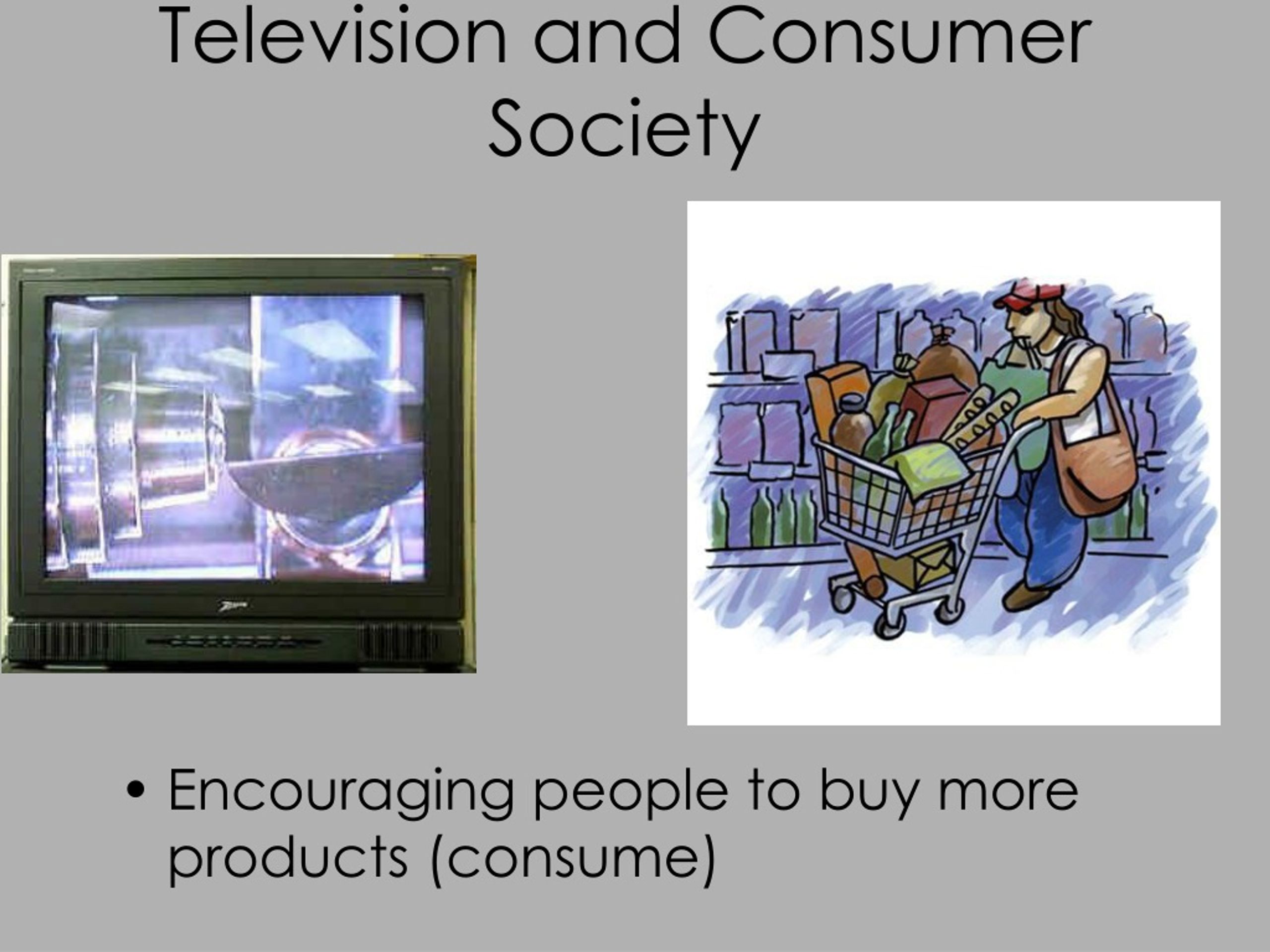 Television and Consumer Society

• Encouraging people to buy more products (consume)